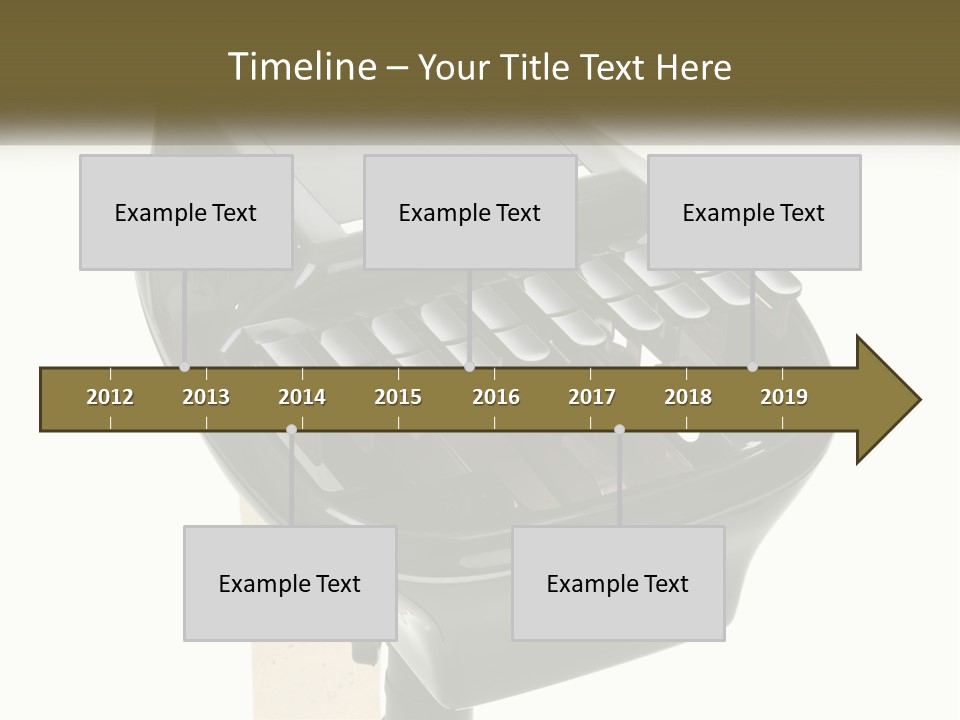 Timeline – Your Title Text Here

Example Text

Example Text

Example Text

2012 2013 2014 2015 2016 2017 2018 2019

Example Text

Example Text